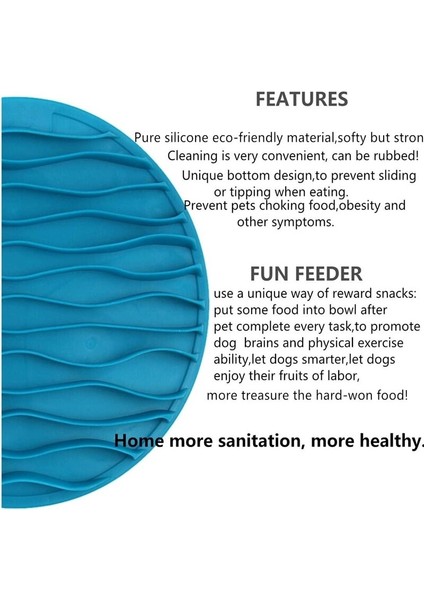 FEATURES

Pure silicone eco-friendly material,softy but stron
Cleaning is very convenient, can be rubbed!
Unique bottom design,to prevent sliding or tipping when eating.
Prevent pets choking food,obesity and other symptoms.

FUN FEEDER

use a unique way of reward snacks: put some food into bowl after pet complete every task,to promote dog brains and physical exercise ability,let dogs smarter,let dogs enjoy their fruits of labor,
more treasure the hard-won food!

Home more sanitation, more healthy.